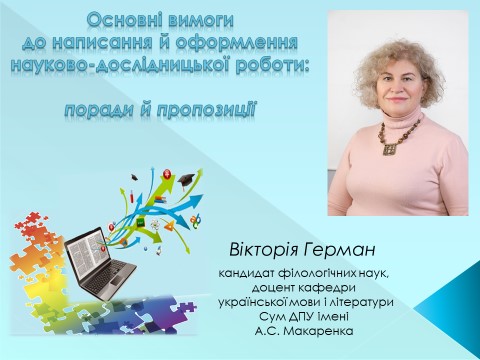 Основні вимоги до написання й оформлення науково-дослідницької роботи:

поради й пропозиції

Вікторія Герман

кандидат філологічних наук, доцент кафедри української мови і літератури Сум ДПУ імені А.С. Макаренка